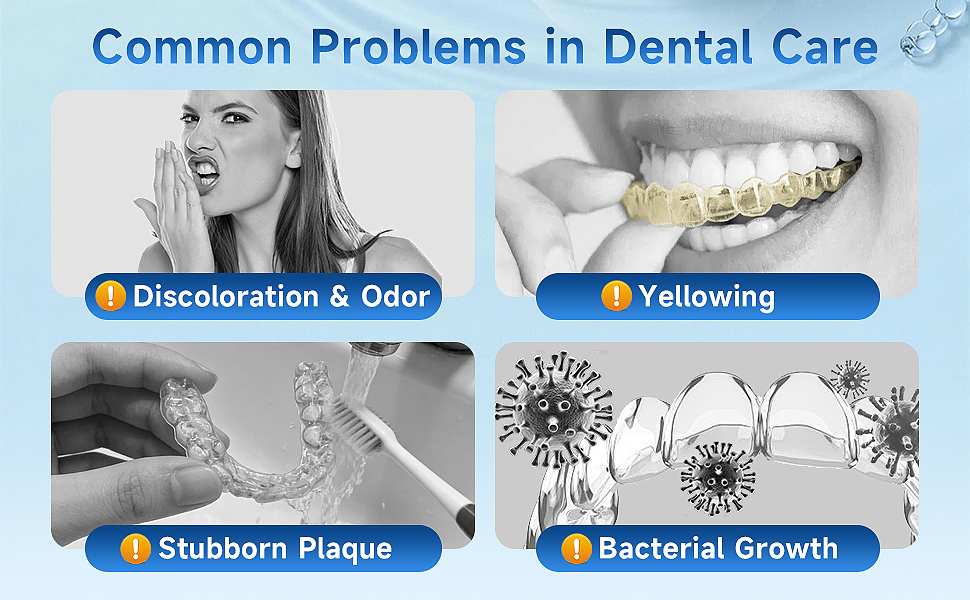 Common Problems in Dental Care

! Discoloration & Odor

! Yellowing

! Stubborn Plaque

! Bacterial Growth